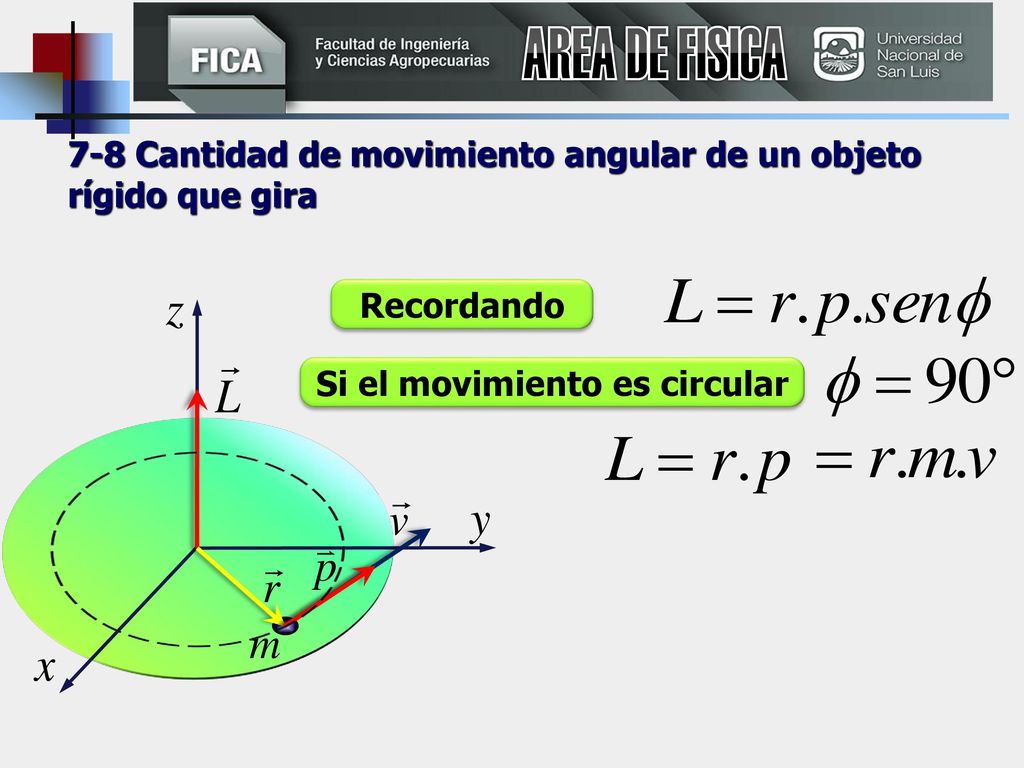 FICA Facultad de Ingeniería y Ciencias Agropecuarias AREA DE FISICA Universidad Nacional de San Luis

7-8 Cantidad de movimiento angular de un objeto rígido que gira

Recordando $L = r.p.sen\phi$

Si el movimiento es circular $\phi = 90°$

$L = r.p = r.m.v$

$z$ $\vec{L}$ $\vec{v}$ $y$ $\vec{p}$ $\vec{r}$ $m$ $x$